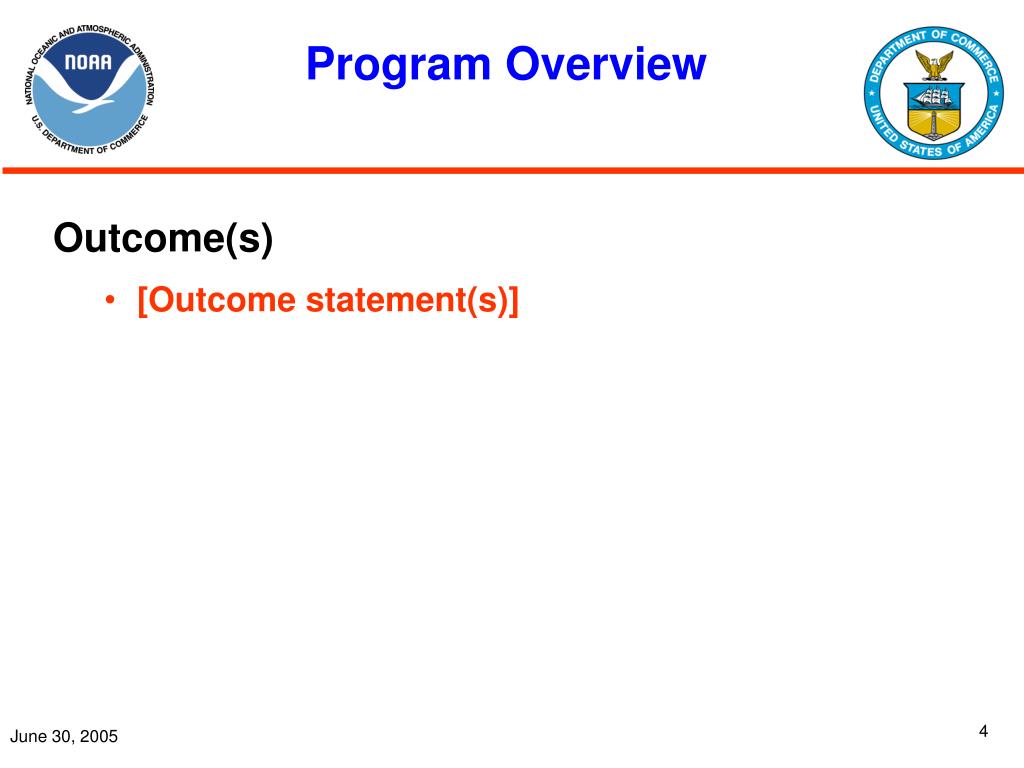 NATIONAL OCEANIC AND ATMOSPHERIC ADMINISTRATION
NOAA
U.S. DEPARTMENT OF COMMERCE

Program Overview

DEPARTMENT OF COMMERCE
UNITED STATES OF AMERICA

Outcome(s)

• [Outcome statement(s)]

June 30, 2005

4